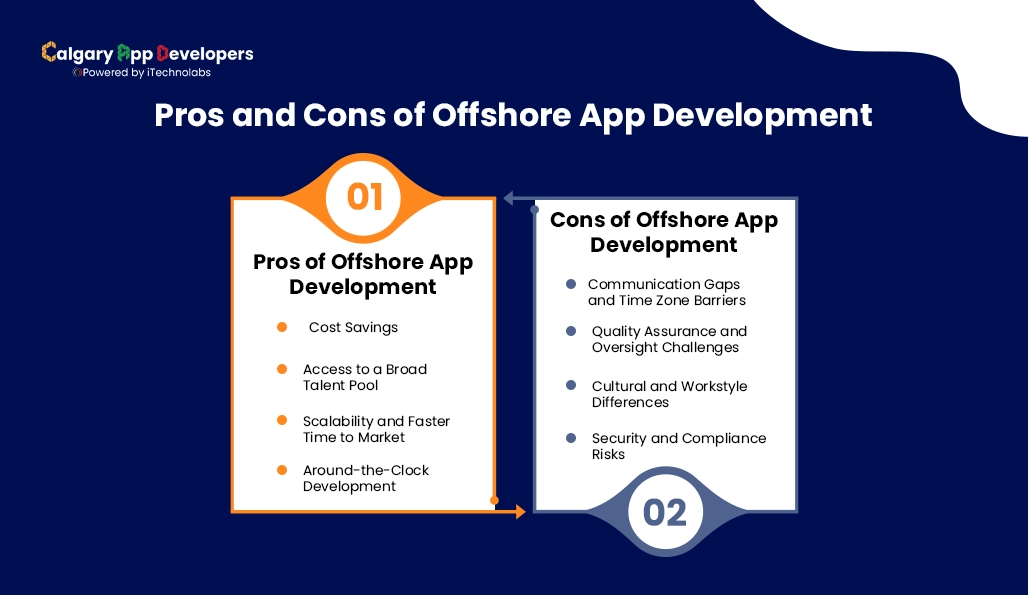 Calgary App Developers
Powered by iTechnolabs

Pros and Cons of Offshore App Development

01

Pros of Offshore App Development

Cost Savings

Access to a Broad Talent Pool

Scalability and Faster Time to Market

Around-the-Clock Development

Cons of Offshore App Development

Communication Gaps and Time Zone Barriers

Quality Assurance and Oversight Challenges

Cultural and Workstyle Differences

Security and Compliance Risks

02